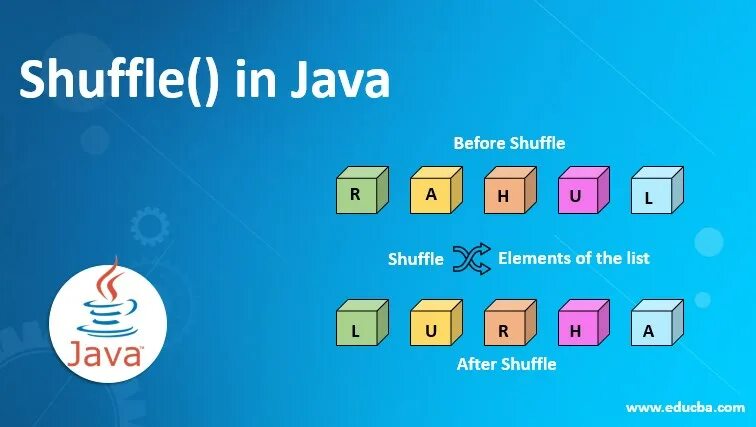 Shuffle() in Java

Before Shuffle

R A H U L

Shuffle Elements of the list

L U R H A

After Shuffle

Java

www.educba.com